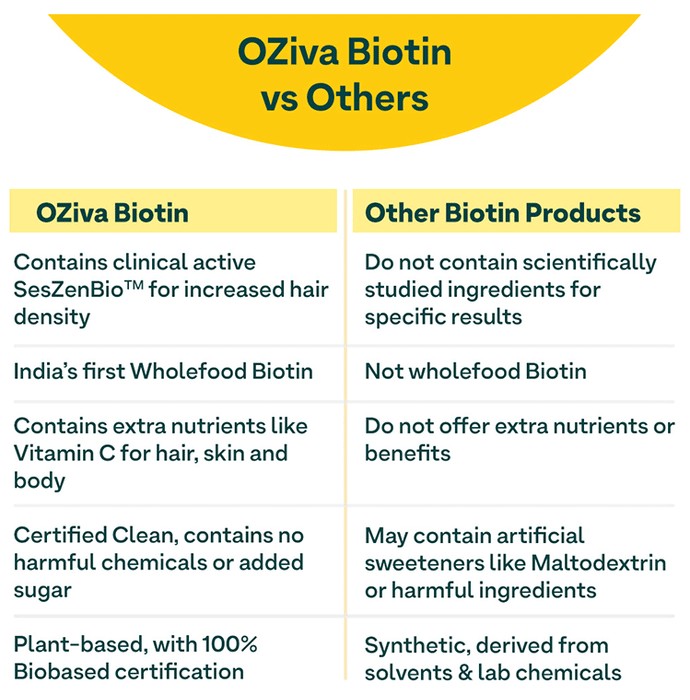 OZiva Biotin vs Others

| OZiva Biotin | Other Biotin Products |
|---|---|
| Contains clinical active SesZenBio™ for increased hair density | Do not contain scientifically studied ingredients for specific results |
| India's first Wholefood Biotin | Not wholefood Biotin |
| Contains extra nutrients like Vitamin C for hair, skin and body | Do not offer extra nutrients or benefits |
| Certified Clean, contains no harmful chemicals or added sugar | May contain artificial sweeteners like Maltodextrin or harmful ingredients |
| Plant-based, with 100% Biobased certification | Synthetic, derived from solvents & lab chemicals |